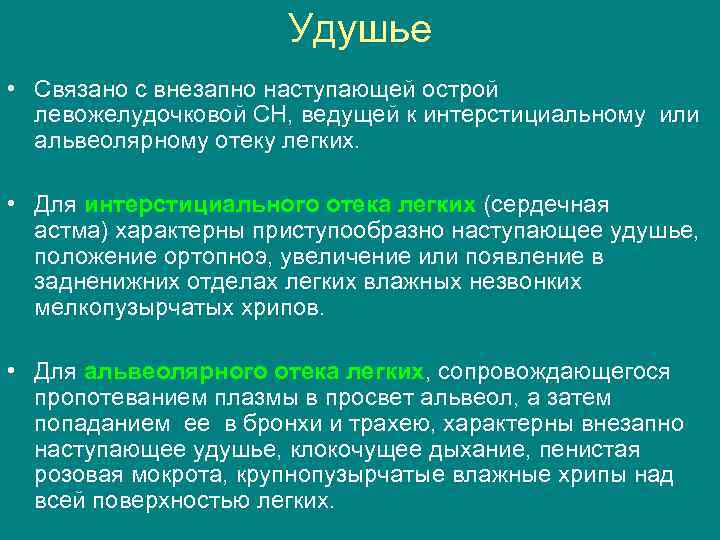 Удушье

• Связано с внезапно наступающей острой левожелудочковой СН, ведущей к интерстициальному или альвеолярному отеку легких.

• Для интерстициального отека легких (сердечная астма) характерны приступообразно наступающее удушье, положение ортопноэ, увеличение или появление в задненижних отделах легких влажных незвонких мелкопузырчатых хрипов.

• Для альвеолярного отека легких, сопровождающегося пропотеванием плазмы в просвет альвеол, а затем попаданием ее в бронхи и трахею, характерны внезапно наступающее удушье, клокочущее дыхание, пенистая розовая мокрота, крупнопузырчатые влажные хрипы над всей поверхностью легких.